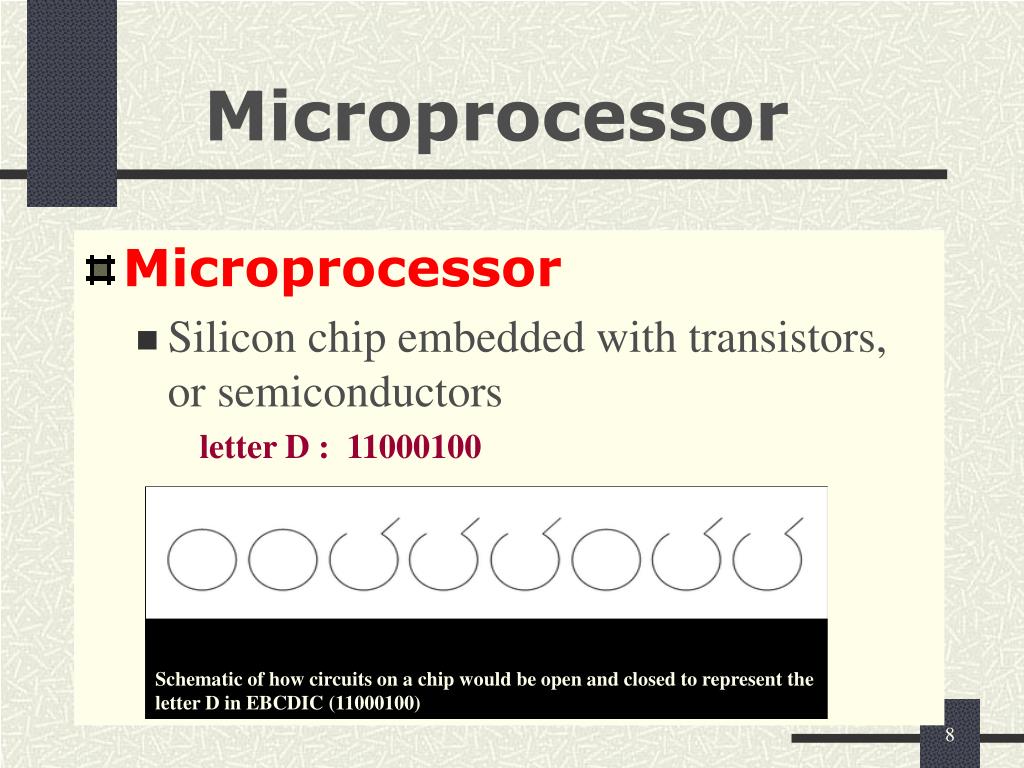 Microprocessor

Microprocessor

Silicon chip embedded with transistors, or semiconductors

letter D : 11000100

Schematic of how circuits on a chip would be open and closed to represent the letter D in EBCDIC (11000100)

8